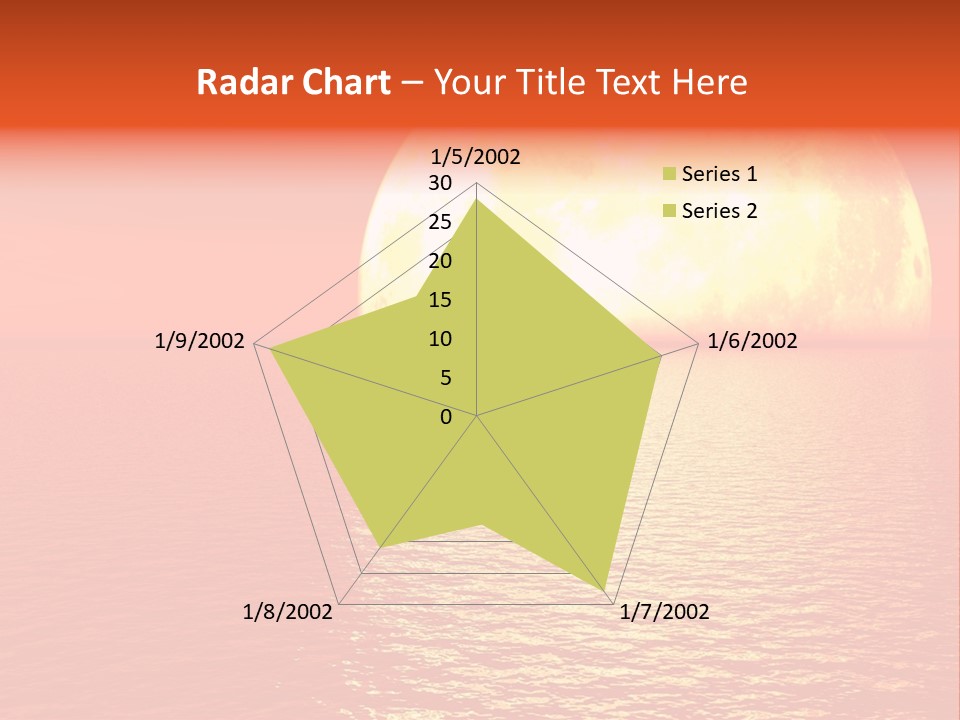 Radar Chart – Your Title Text Here

1/5/2002
30
25
20
15
10
5
0
1/6/2002
1/7/2002
1/8/2002
1/9/2002

Series 1
Series 2